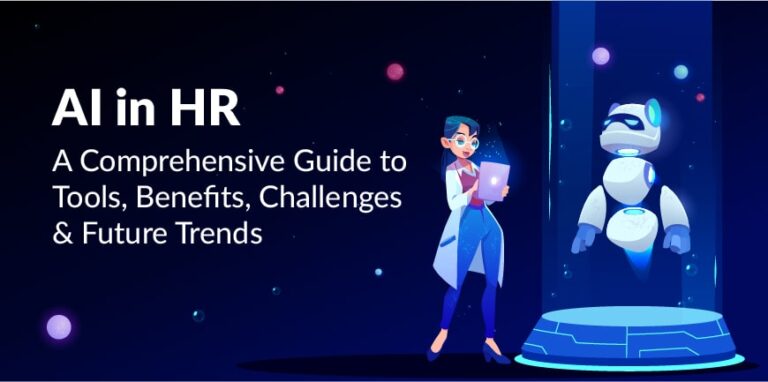 AI in HR

A Comprehensive Guide to Tools, Benefits, Challenges & Future Trends